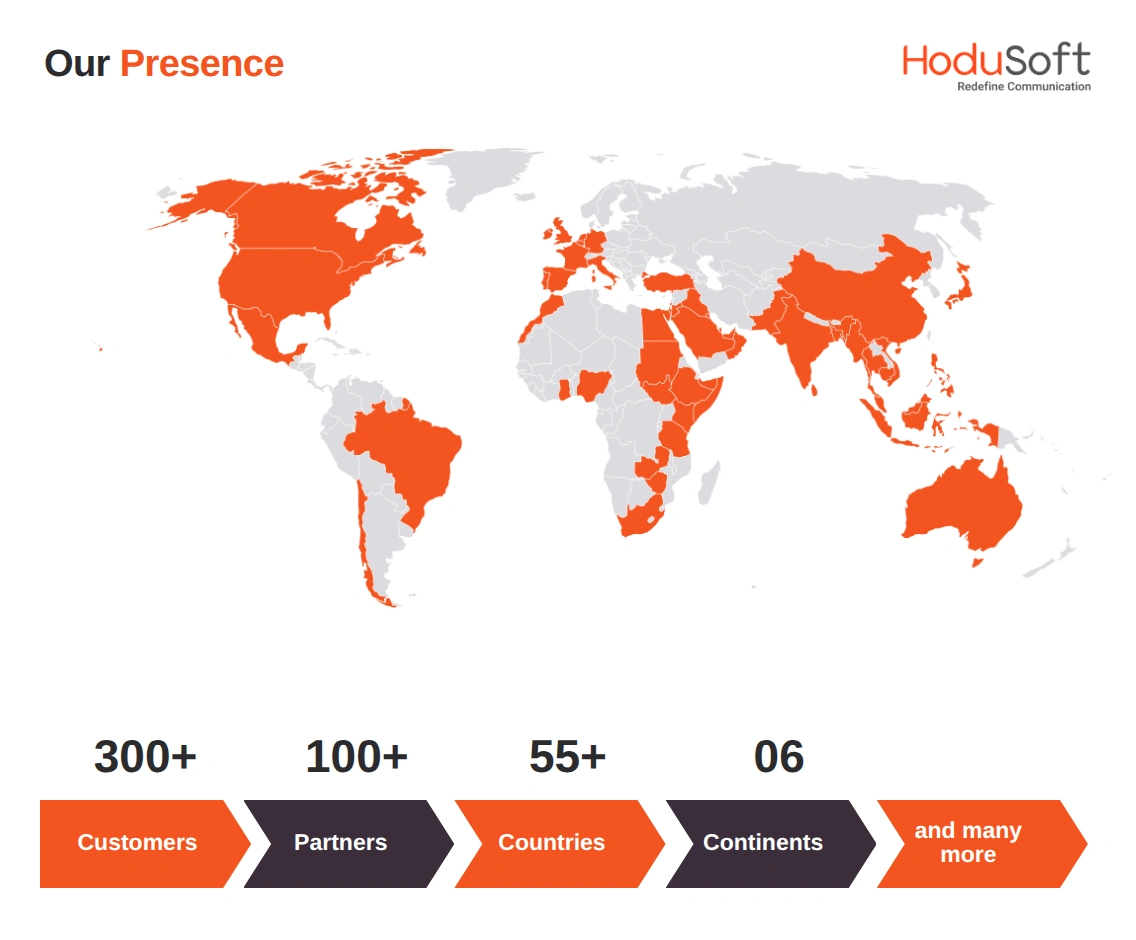 Our Presence

HoduSoft
Redefine Communication

300+
Customers

100+
Partners

55+
Countries

06
Continents

and many more